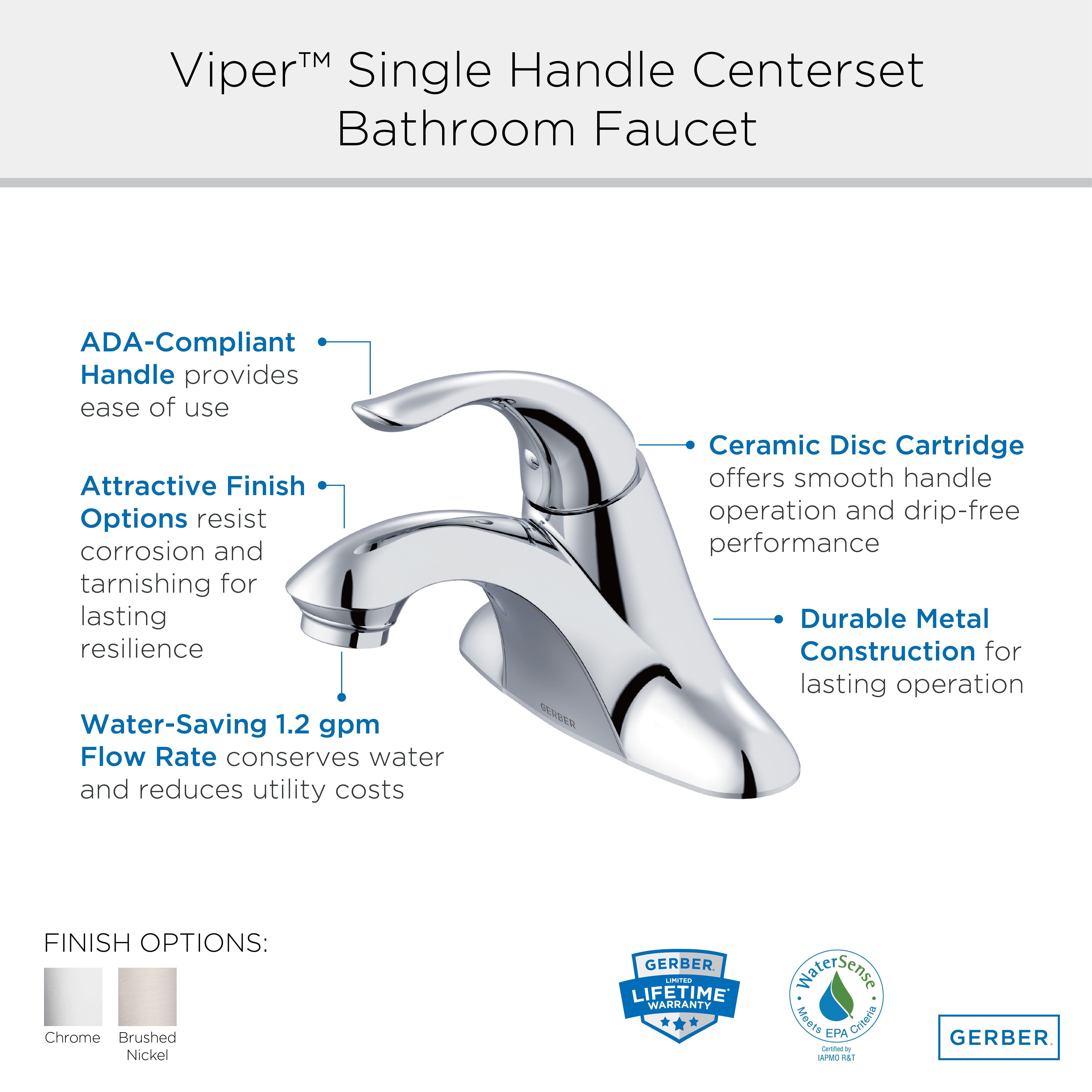 Viper™ Single Handle Centerset Bathroom Faucet

ADA-Compliant Handle provides ease of use

Attractive Finish Options resist corrosion and tarnishing for lasting resilience

Water-Saving 1.2 gpm Flow Rate conserves water and reduces utility costs

Ceramic Disc Cartridge offers smooth handle operation and drip-free performance

Durable Metal Construction for lasting operation

GERBER

FINISH OPTIONS:

Chrome

Brushed Nickel

GERBER LIMITED LIFETIME WARRANTY

WaterSense Meets EPA Criteria Certified by IAPMO R&T

GERBER